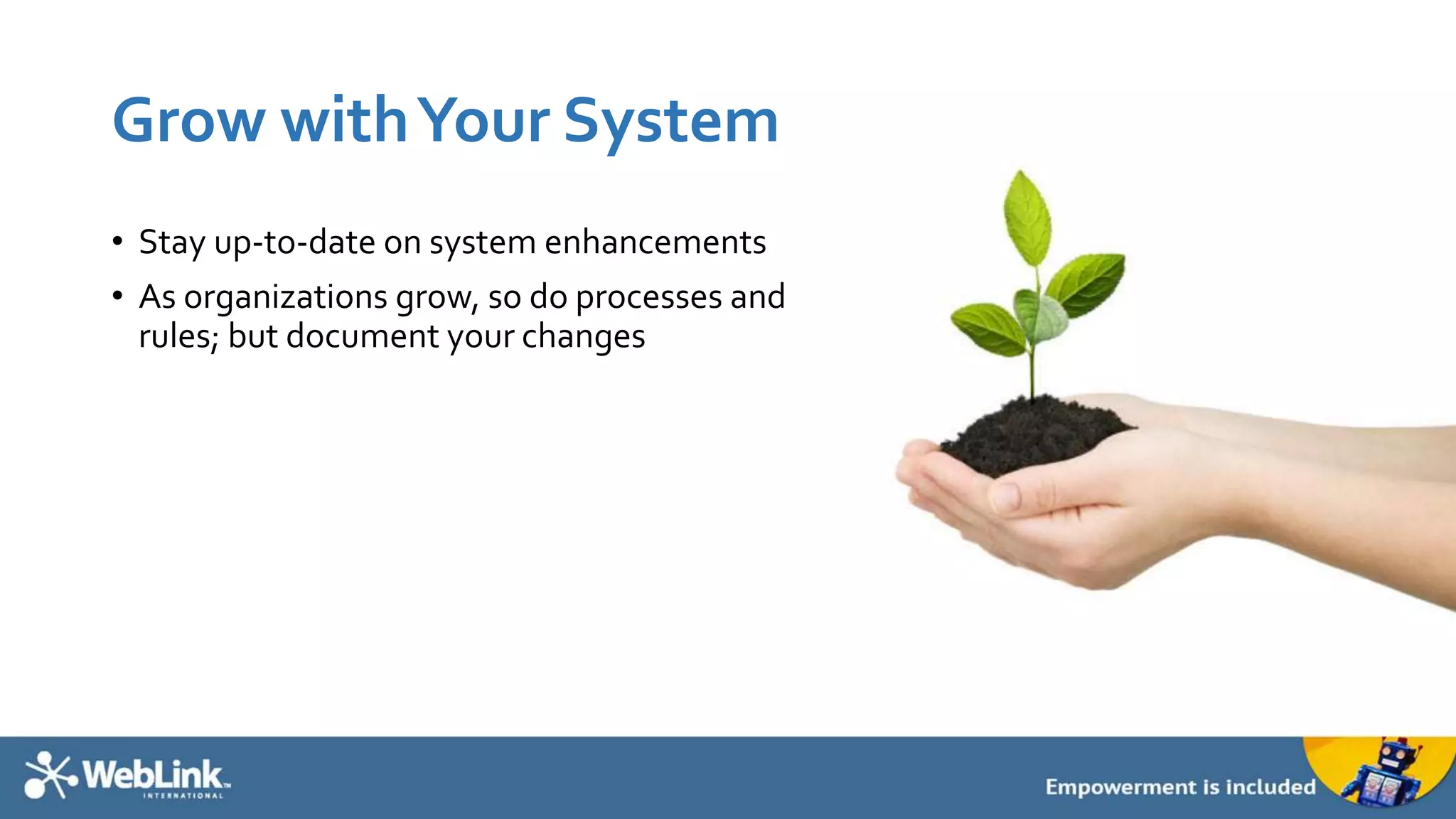 Grow with Your System

• Stay up-to-date on system enhancements
• As organizations grow, so do processes and rules; but document your changes

WebLink™ INTERNATIONAL

Empowerment is included